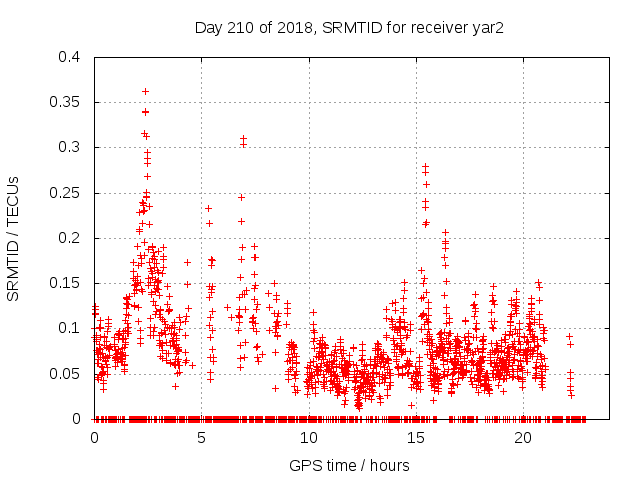 Day 210 of 2018, SRMTID for receiver yar2

SRMTID / TECUs

0.4
0.35
0.3
0.25
0.2
0.15
0.1
0.05
0

0
5
10
15
20

GPS time / hours